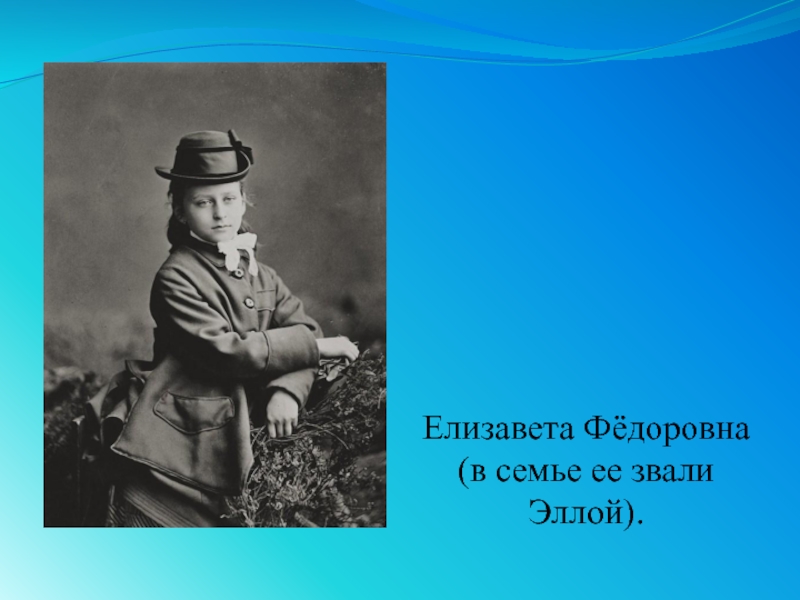 Елизавета Фёдоровна (в семье ее звали Эллой).